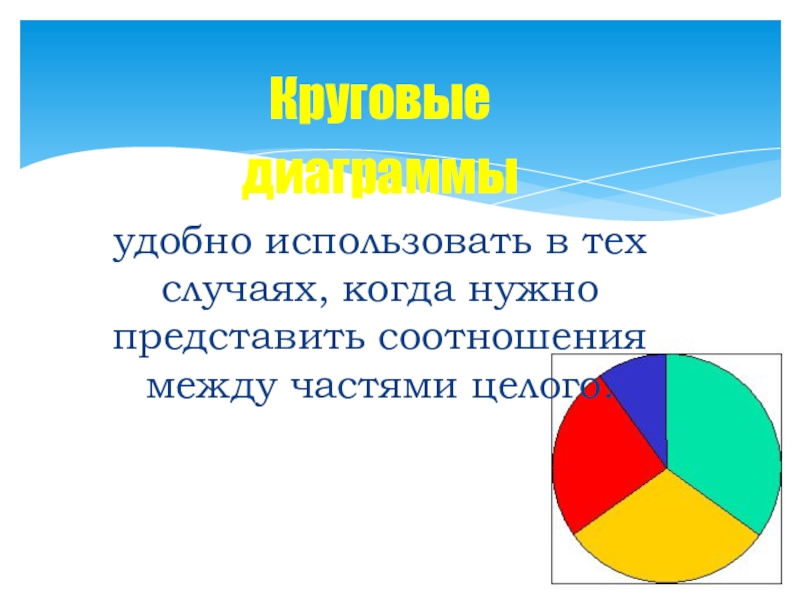 Круговые диаграммы

удобно использовать в тех случаях, когда нужно представить соотношения между частями целого.